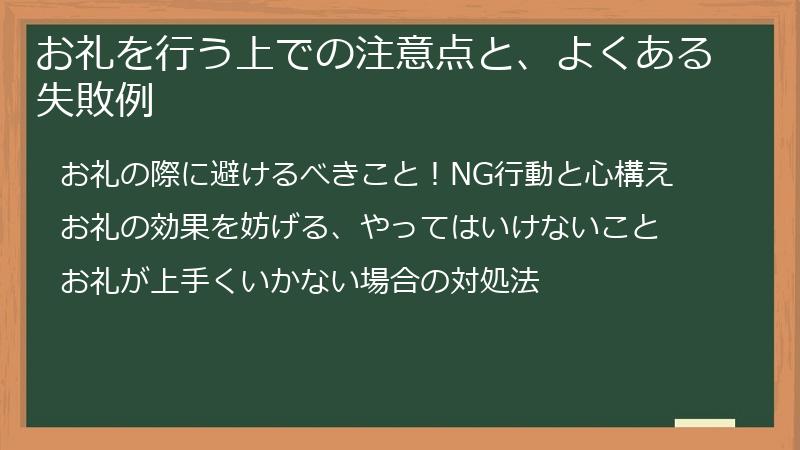 お礼を行う上での注意点と、よくある失敗例

お礼の際に避けるべきこと！NG行動と心構え

お礼の効果を妨げる、やってはいけないこと

お礼が上手くいかない場合の対処法